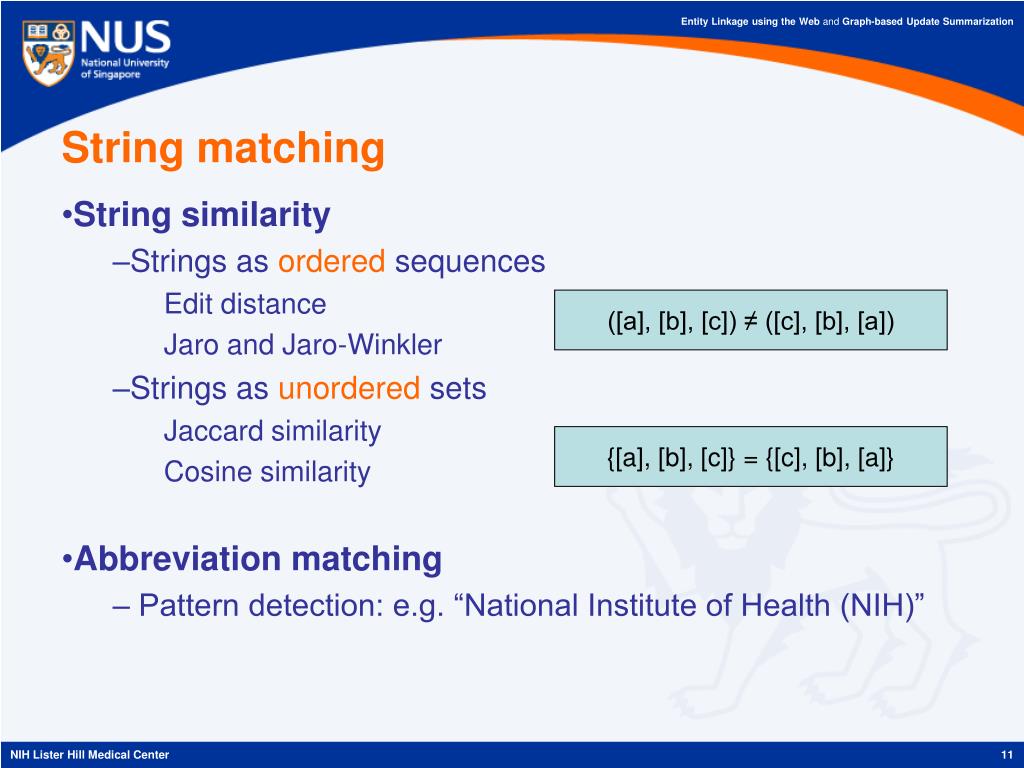 NUS National University of Singapore

Entity Linkage using the Web and Graph-based Update Summarization

String matching

•String similarity

–Strings as ordered sequences

Edit distance

Jaro and Jaro-Winkler

([a], [b], [c]) ≠ ([c], [b], [a])

–Strings as unordered sets

Jaccard similarity

Cosine similarity

{[a], [b], [c]} = {[c], [b], [a]}

•Abbreviation matching

– Pattern detection: e.g. “National Institute of Health (NIH)”

NIH Lister Hill Medical Center

11